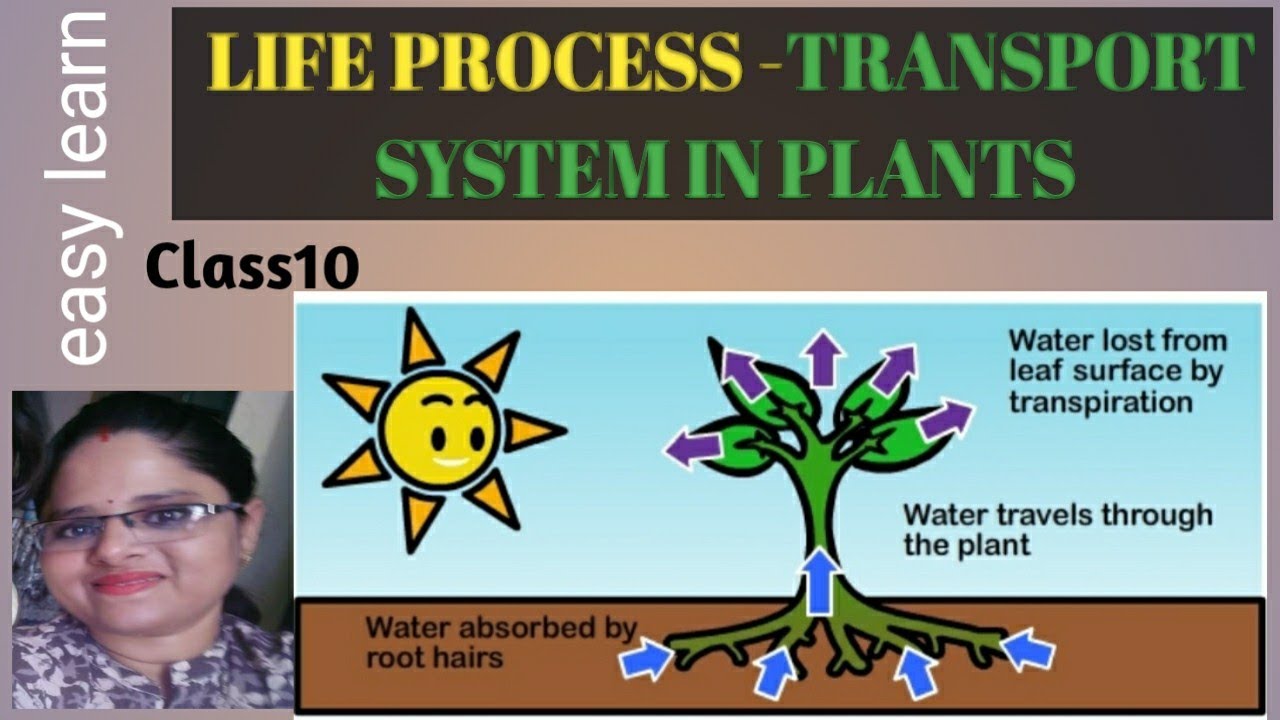 easy learn

LIFE PROCESS -TRANSPORT SYSTEM IN PLANTS

Class10

Water lost from leaf surface by transpiration

Water travels through the plant

Water absorbed by root hairs